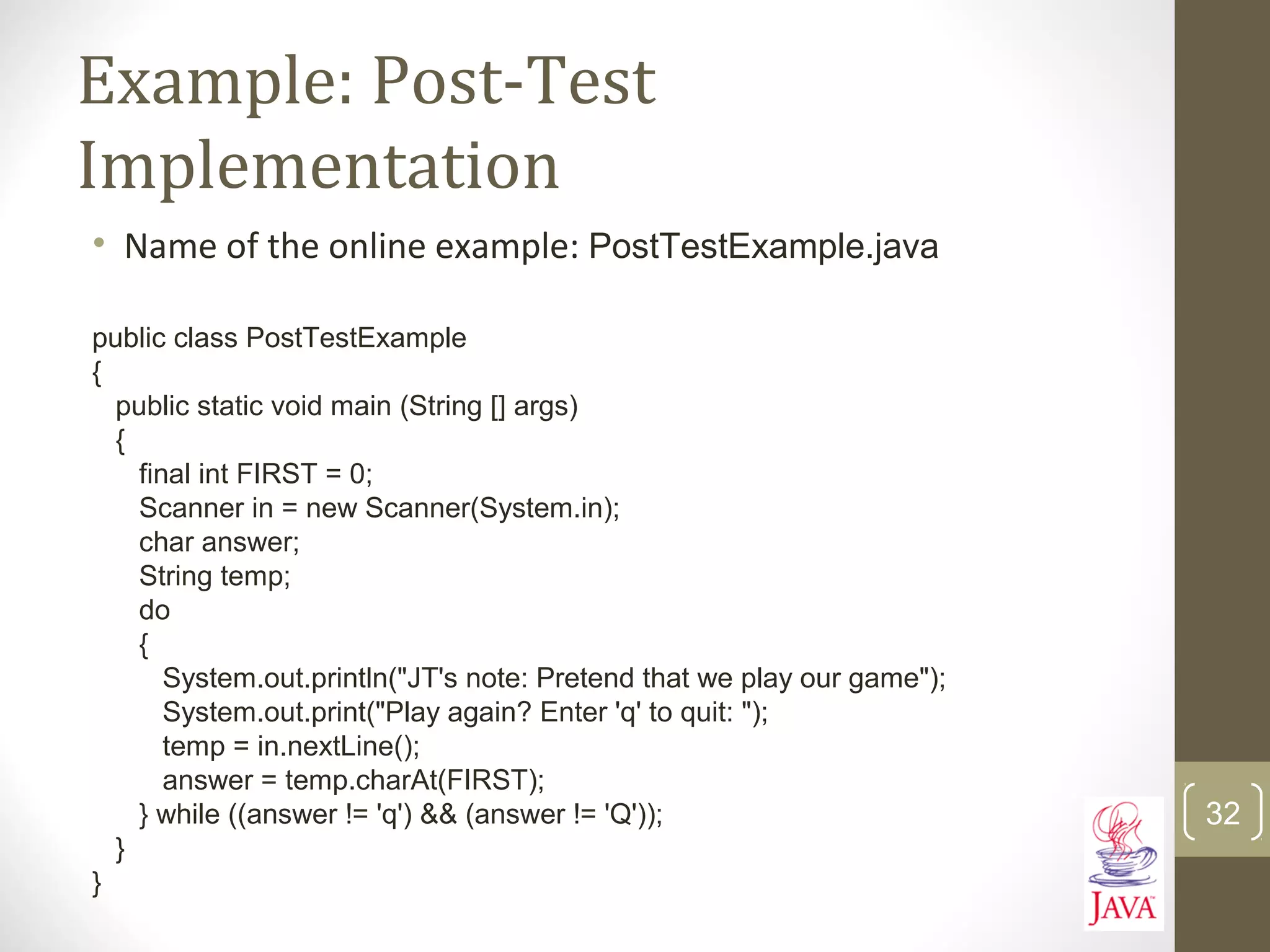 Example: Post-Test Implementation

• Name of the online example: PostTestExample.java

public class PostTestExample
{
  public static void main (String [] args)
  {
    final int FIRST = 0;
    Scanner in = new Scanner(System.in);
    char answer;
    String temp;
    do
    {
      System.out.println("JT's note: Pretend that we play our game");
      System.out.print("Play again? Enter 'q' to quit: ");
      temp = in.nextLine();
      answer = temp.charAt(FIRST);
    } while ((answer != 'q') && (answer != 'Q'));
  }
}

32

JAVA